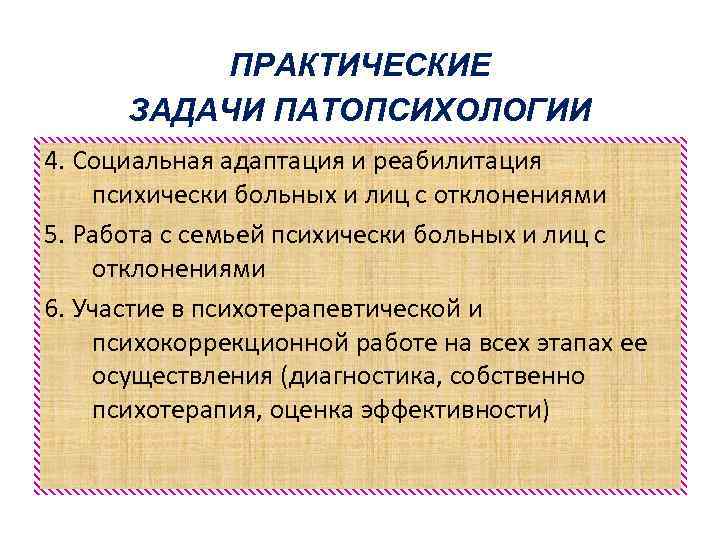 ПРАКТИЧЕСКИЕ ЗАДАЧИ ПАТОПСИХОЛОГИИ

4. Социальная адаптация и реабилитация психически больных и лиц с отклонениями

5. Работа с семьей психически больных и лиц с отклонениями

6. Участие в психотерапевтической и психокоррекционной работе на всех этапах ее осуществления (диагностика, собственно психотерапия, оценка эффективности)